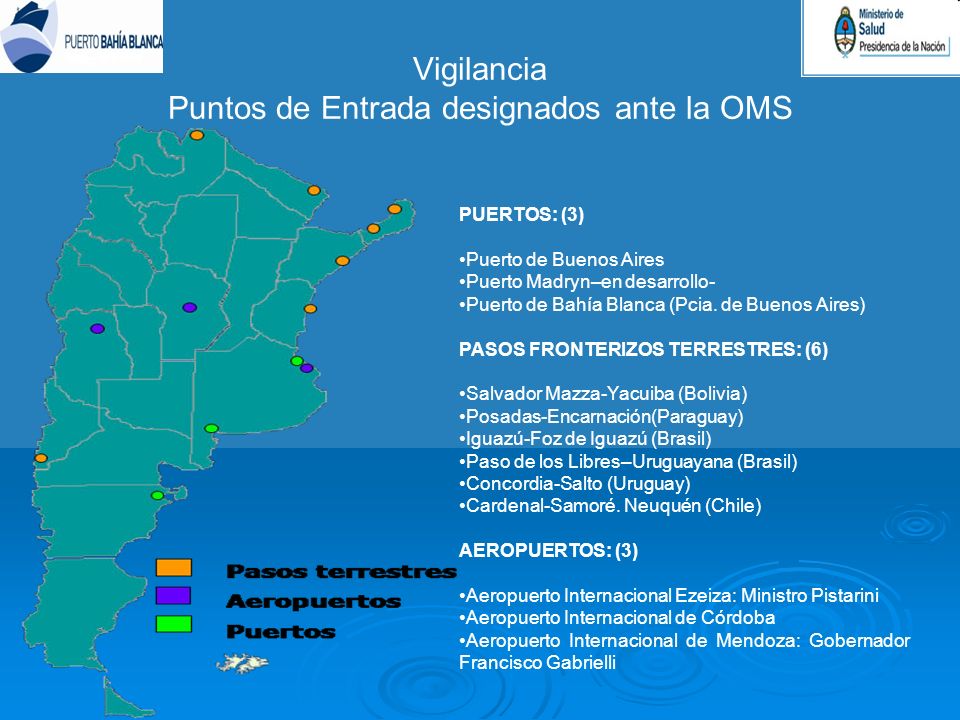 PUERTO BAHÍA BLANCA

Ministerio de Salud
Presidencia de la Nación

Vigilancia
Puntos de Entrada designados ante la OMS

PUERTOS: (3)

•Puerto de Buenos Aires
•Puerto Madryn–en desarrollo-
•Puerto de Bahía Blanca (Pcia. de Buenos Aires)

PASOS FRONTERIZOS TERRESTRES: (6)

•Salvador Mazza-Yacuiba (Bolivia)
•Posadas-Encarnación(Paraguay)
•Iguazú-Foz de Iguazú (Brasil)
•Paso de los Libres–Uruguayana (Brasil)
•Concordia-Salto (Uruguay)
•Cardenal-Samoré. Neuquén (Chile)

AEROPUERTOS: (3)

•Aeropuerto Internacional Ezeiza: Ministro Pistarini
•Aeropuerto Internacional de Córdoba
•Aeropuerto Internacional de Mendoza: Gobernador Francisco Gabrielli

Pasos terrestres
Aeropuertos
Puertos